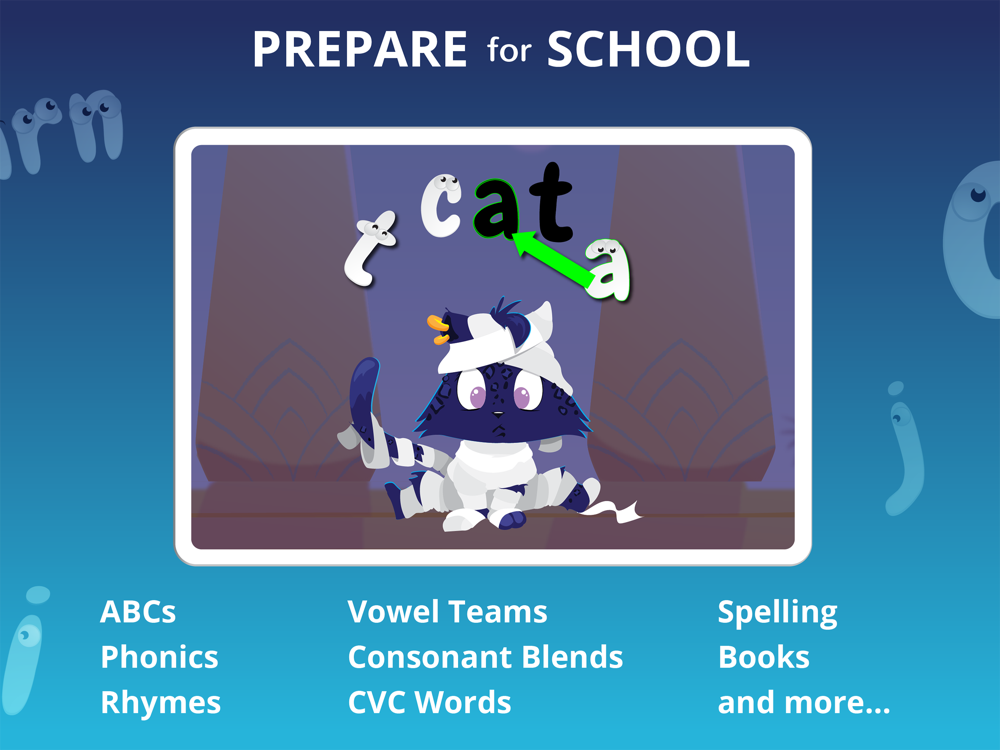 PREPARE for SCHOOL

t c a t a

ABCs
Phonics
Rhymes

Vowel Teams
Consonant Blends
CVC Words

Spelling
Books
and more...